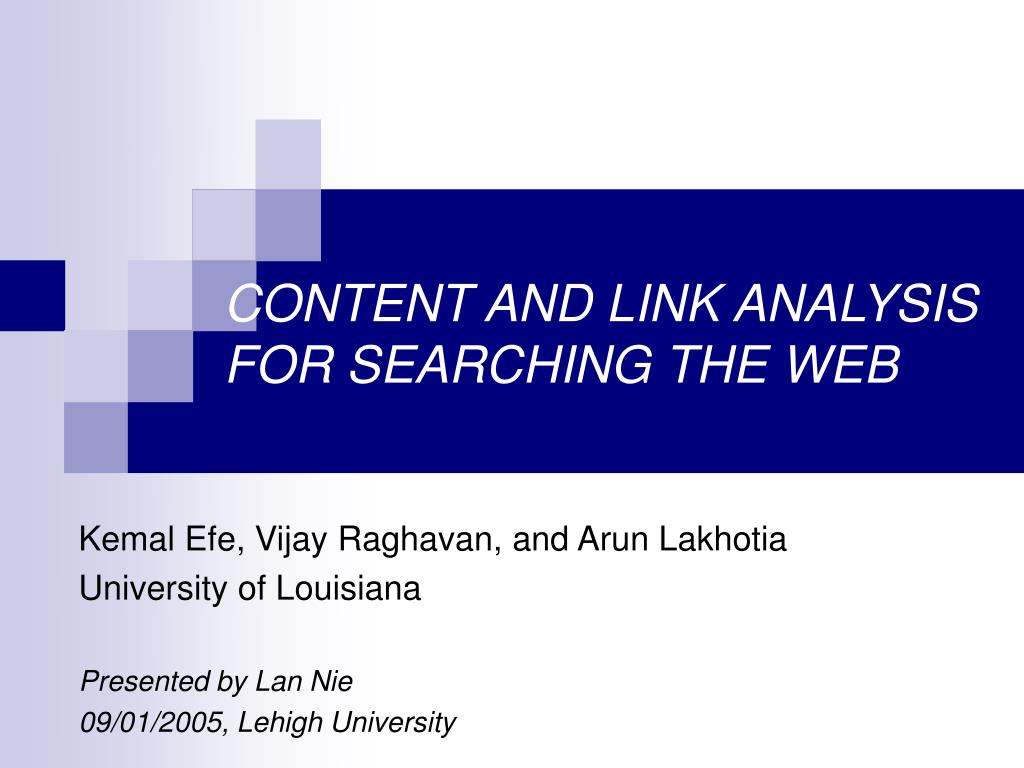 CONTENT AND LINK ANALYSIS FOR SEARCHING THE WEB

Kemal Efe, Vijay Raghavan, and Arun Lakhotia
University of Louisiana

Presented by Lan Nie
09/01/2005, Lehigh University